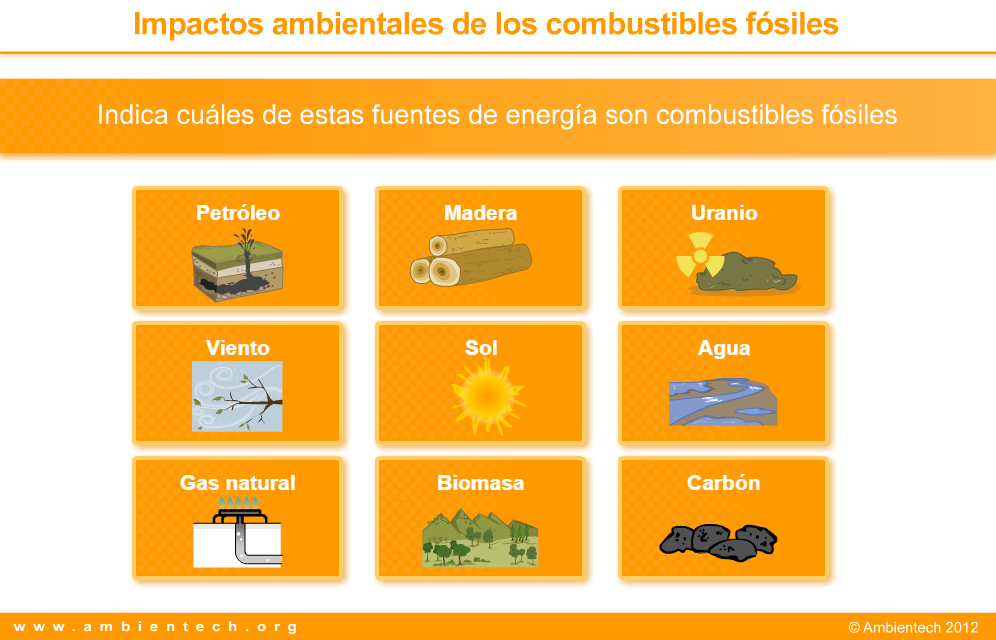 Impactos ambientales de los combustibles fósiles

Indica cuáles de estas fuentes de energía son combustibles fósiles

Petróleo

Madera

Uranio

Viento

Sol

Agua

Gas natural

Biomasa

Carbón

www.ambientech.org

© Ambientech 2012